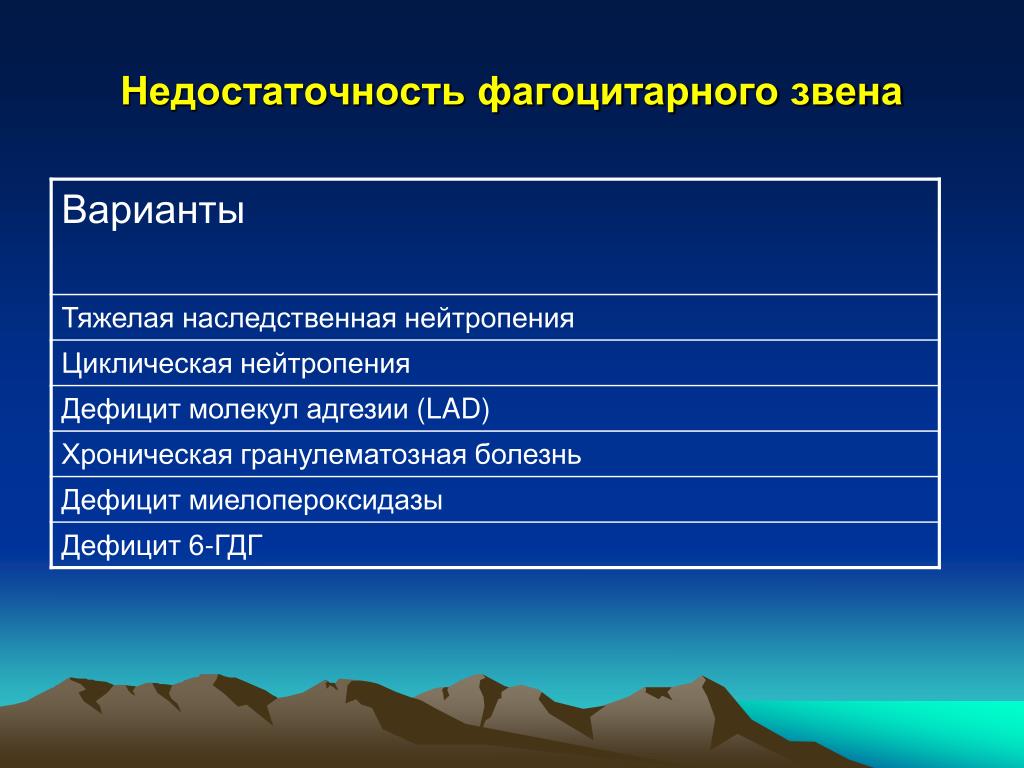 Недостаточность фагоцитарного звена

| Варианты |
|---|
| Тяжелая наследственная нейтропения |
| Циклическая нейтропения |
| Дефицит молекул адгезии (LAD) |
| Хроническая гранулематозная болезнь |
| Дефицит миелопероксидазы |
| Дефицит 6-ГДГ |